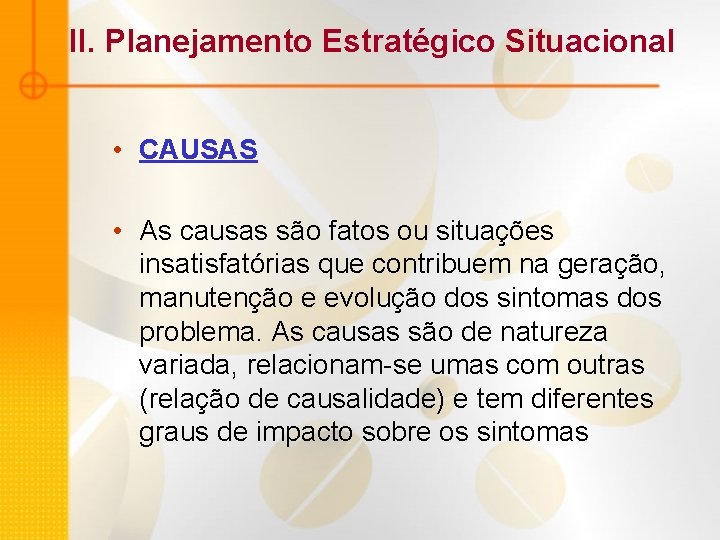 II. Planejamento Estratégico Situacional

• CAUSAS

• As causas são fatos ou situações insatisfatórias que contribuem na geração, manutenção e evolução dos sintomas dos problema. As causas são de natureza variada, relacionam-se umas com outras (relação de causalidade) e tem diferentes graus de impacto sobre os sintomas